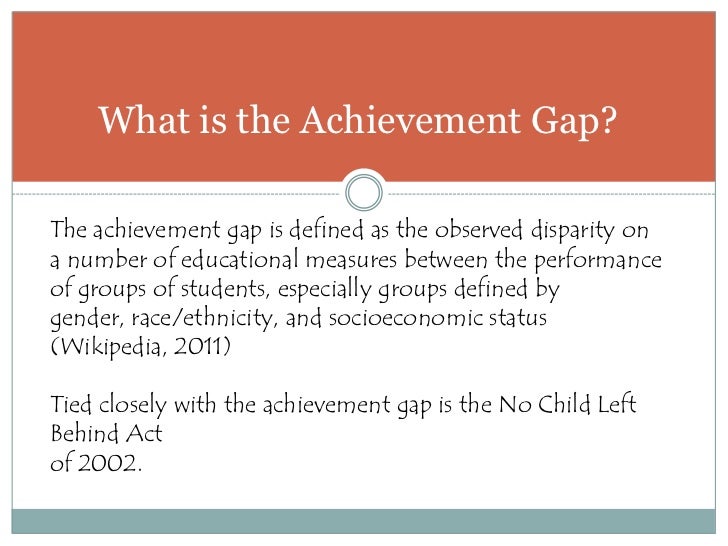 What is the Achievement Gap?

The achievement gap is defined as the observed disparity on a number of educational measures between the performance of groups of students, especially groups defined by gender, race/ethnicity, and socioeconomic status (Wikipedia, 2011)

Tied closely with the achievement gap is the No Child Left Behind Act
of 2002.